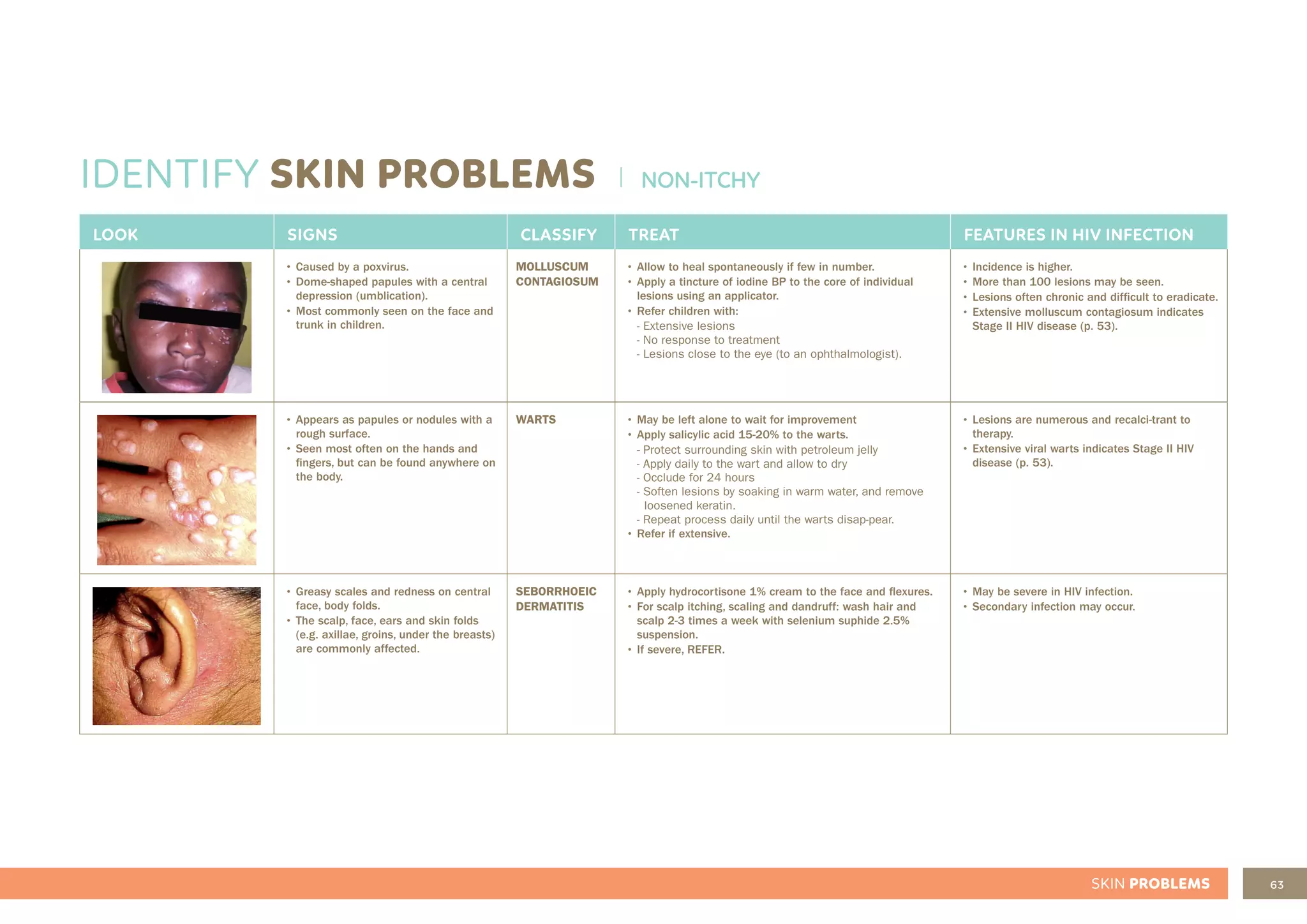 IDENTIFY SKIN PROBLEMS | NON-ITCHY

| LOOK | SIGNS | CLASSIFY | TREAT | FEATURES IN HIV INFECTION |
|---|---|---|---|---|
| | • Caused by a poxvirus. • Dome-shaped papules with a central depression (umblication). • Most commonly seen on the face and trunk in children. | MOLLUSCUM CONTAGIOSUM | • Allow to heal spontaneously if few in number. • Apply a tincture of iodine BP to the core of individual lesions using an applicator. • Refer children with: - Extensive lesions - No response to treatment - Lesions close to the eye (to an ophthalmologist). | • Incidence is higher. • More than 100 lesions may be seen. • Lesions often chronic and difficult to eradicate. • Extensive molluscum contagiosum indicates Stage II HIV disease (p. 53). |
| | • Appears as papules or nodules with a rough surface. • Seen most often on the hands and fingers, but can be found anywhere on the body. | WARTS | • May be left alone to wait for improvement • Apply salicylic acid 15-20% to the warts. - Protect surrounding skin with petroleum jelly - Apply daily to the wart and allow to dry - Occlude for 24 hours - Soften lesions by soaking in warm water, and remove loosened keratin. - Repeat process daily until the warts disap-pear. • Refer if extensive. | • Lesions are numerous and recalci-trant to therapy. • Extensive viral warts indicates Stage II HIV disease (p. 53). |
| | • Greasy scales and redness on central face, body folds. • The scalp, face, ears and skin folds (e.g. axillae, groins, under the breasts) are commonly affected. | SEBORRHOEIC DERMATITIS | • Apply hydrocortisone 1% cream to the face and flexures. • For scalp itching, scaling and dandruff: wash hair and scalp 2-3 times a week with selenium suphide 2.5% suspension. • If severe, REFER. | • May be severe in HIV infection. • Secondary infection may occur. |

SKIN PROBLEMS 63